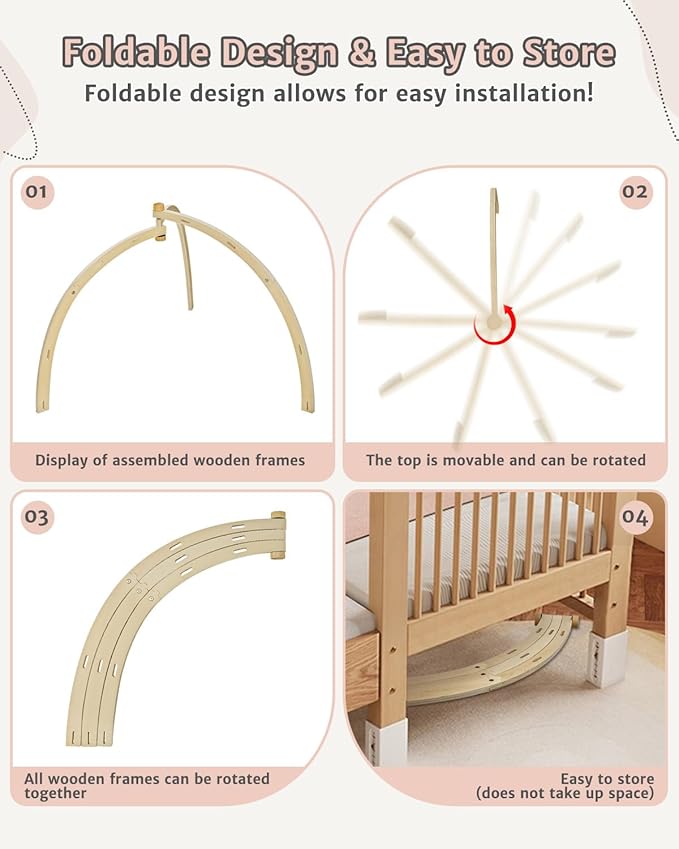 Foldable Design & Easy to Store
Foldable design allows for easy installation!

01

Display of assembled wooden frames

02

The top is movable and can be rotated

03

All wooden frames can be rotated together

04

Easy to store
(does not take up space)